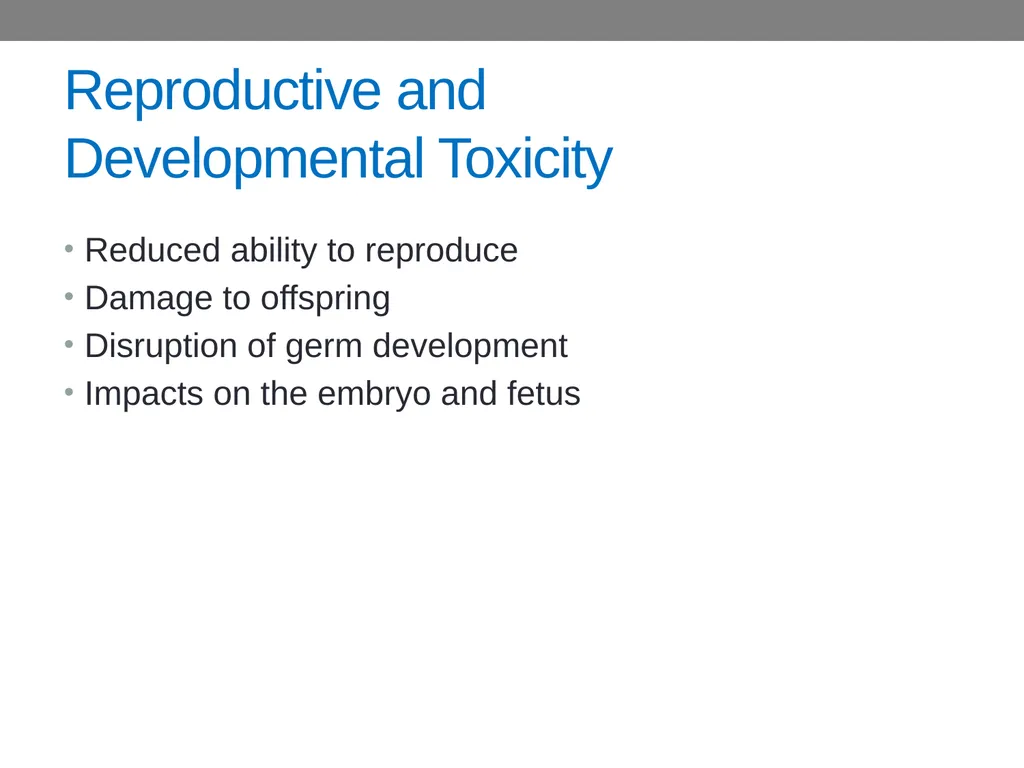 Reproductive and Developmental Toxicity

• Reduced ability to reproduce
• Damage to offspring
• Disruption of germ development
• Impacts on the embryo and fetus